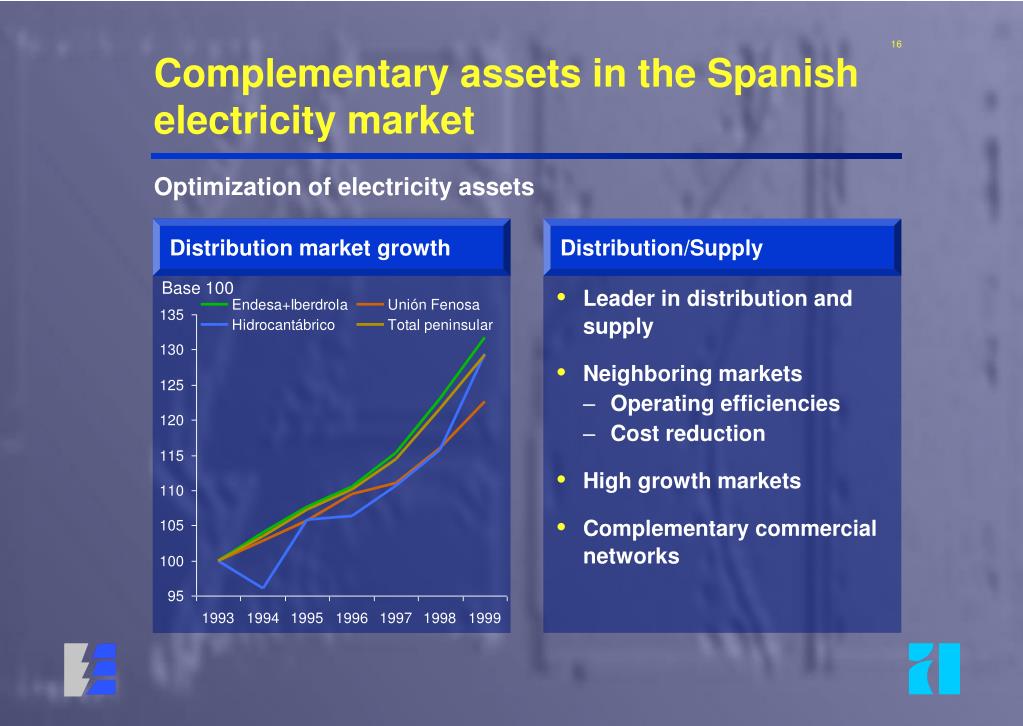 16

Complementary assets in the Spanish electricity market

Optimization of electricity assets

Distribution market growth

Base 100

Endesa+Iberdrola
Unión Fenosa
Hidrocantábrico
Total peninsular

135
130
125
120
115
110
105
100
95

1993 1994 1995 1996 1997 1998 1999

Distribution/Supply

• Leader in distribution and supply

• Neighboring markets
– Operating efficiencies
– Cost reduction

• High growth markets

• Complementary commercial networks